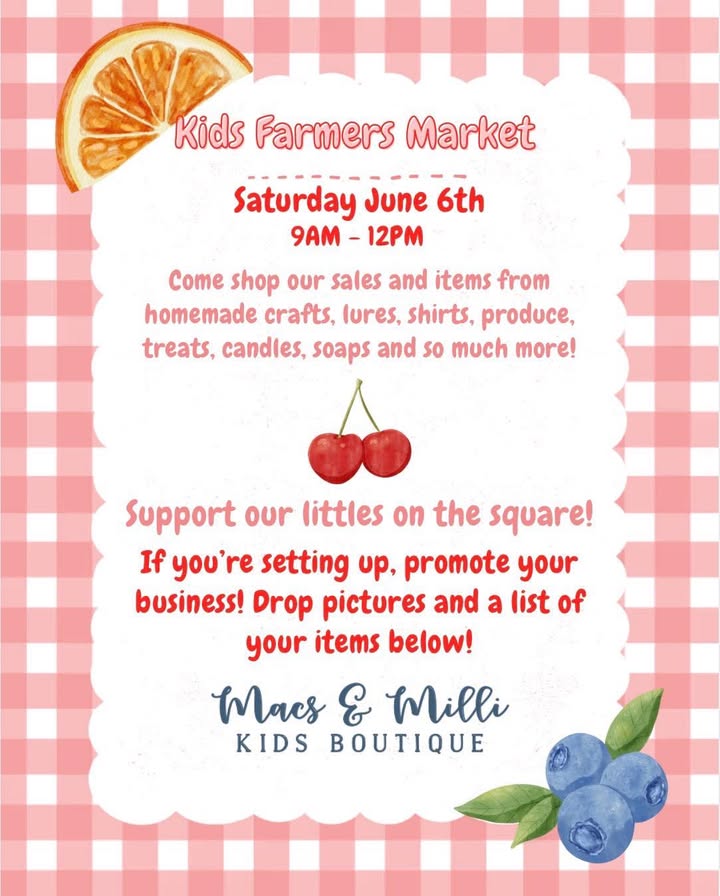 Kids Farmers Market

Saturday June 6th
9AM - 12PM

Come shop our sales and items from homemade crafts, lures, shirts, produce, treats, candles, soaps and so much more!

Support our littles on the square!

If you're setting up, promote your business! Drop pictures and a list of your items below!

Macs & Milli
KIDS BOUTIQUE